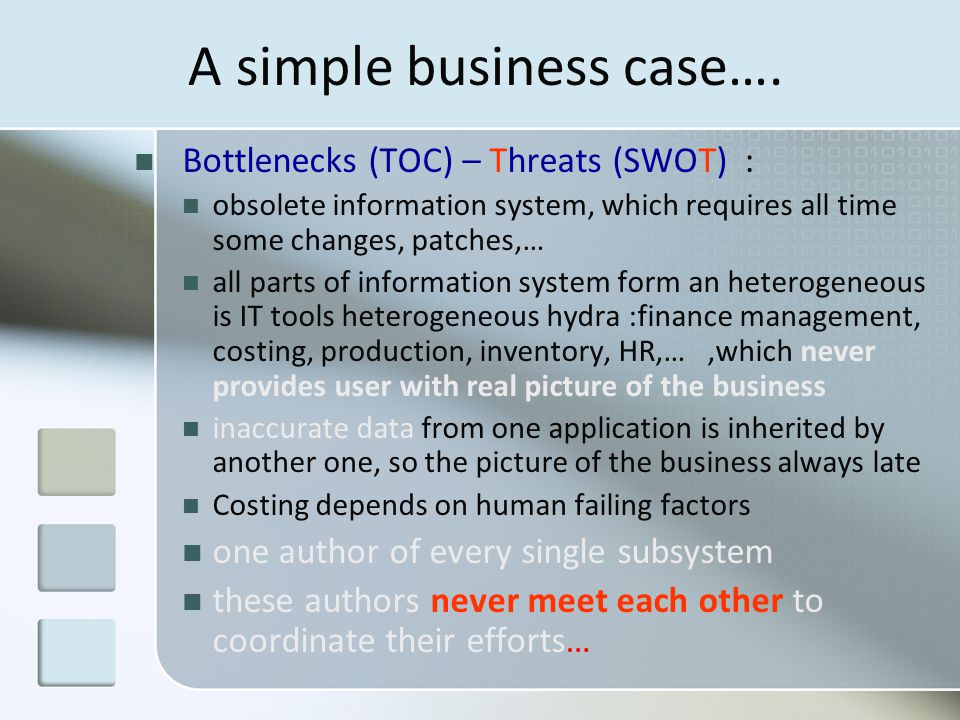 A simple business case….

Bottlenecks (TOC) – Threats (SWOT) :

obsolete information system, which requires all time some changes, patches,…

all parts of information system form an heterogeneous is IT tools heterogeneous hydra :finance management, costing, production, inventory, HR,… ,which never provides user with real picture of the business

inaccurate data from one application is inherited by another one, so the picture of the business always late

Costing depends on human failing factors

one author of every single subsystem

these authors never meet each other to coordinate their efforts…